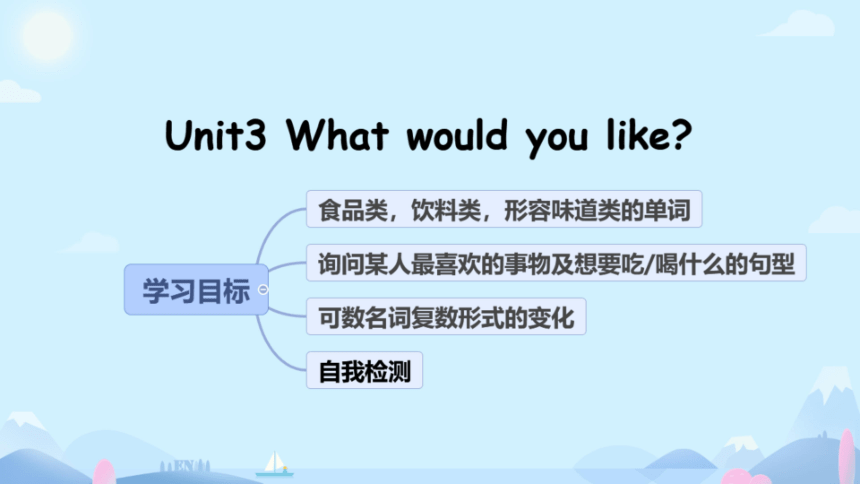 Unit3 What would you like?

学习目标

食品类，饮料类，形容味道类的单词

询问某人最喜欢的事物及想要吃/喝什么的句型

可数名词复数形式的变化

自我检测